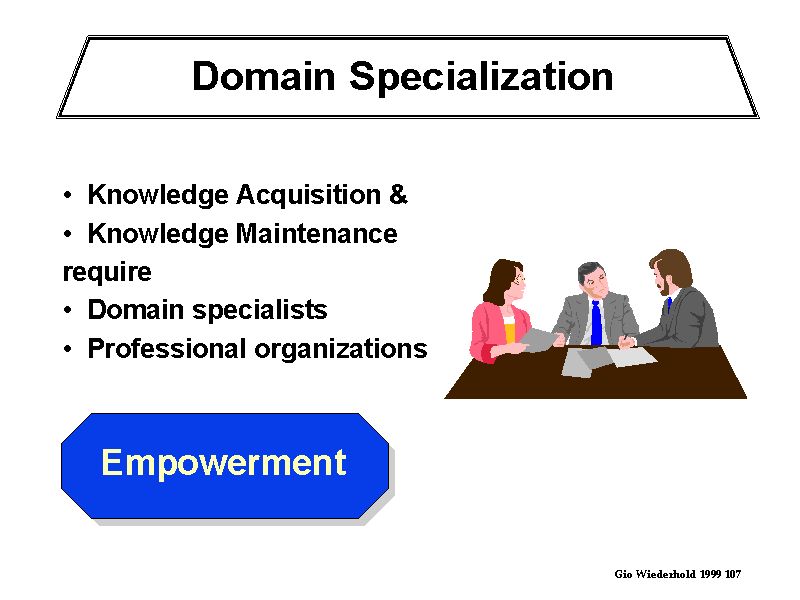 Domain Specialization

• Knowledge Acquisition &
• Knowledge Maintenance
require
• Domain specialists
• Professional organizations

Empowerment

Gio Wiederhold 1999 107